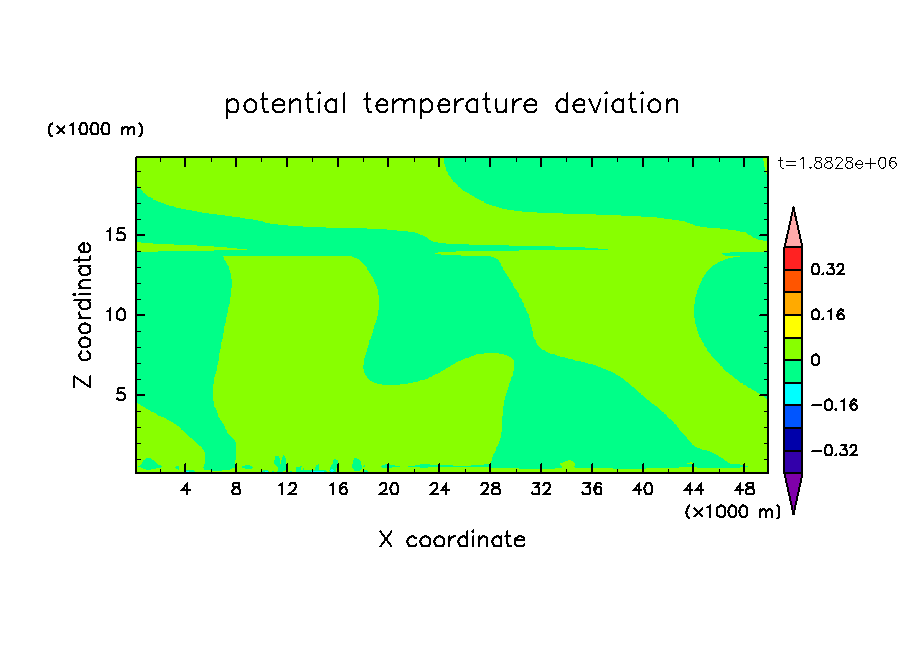 potential temperature deviation

(×1000 m)

t=1.8828e+06

Z coordinate

15
10
5

4 8 12 16 20 24 28 32 36 40 44 48

(×1000 m)

X coordinate

0.32
0.16
0
−0.16
−0.32